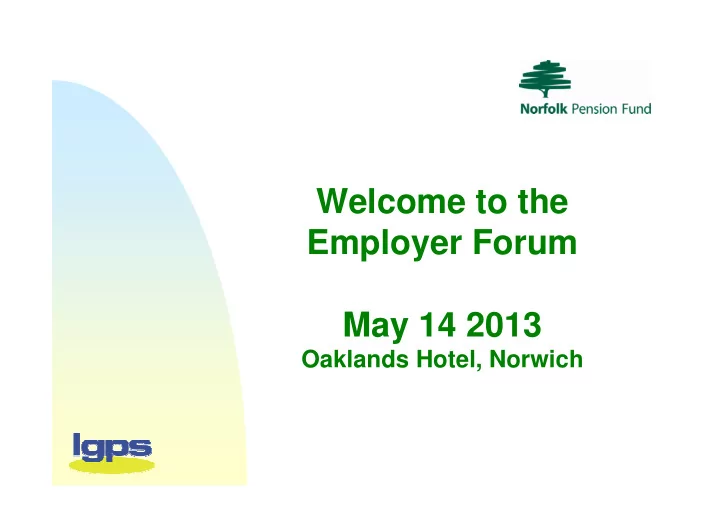 Norfolk Pension Fund

Welcome to the Employer Forum

May 14 2013
Oaklands Hotel, Norwich

lgps